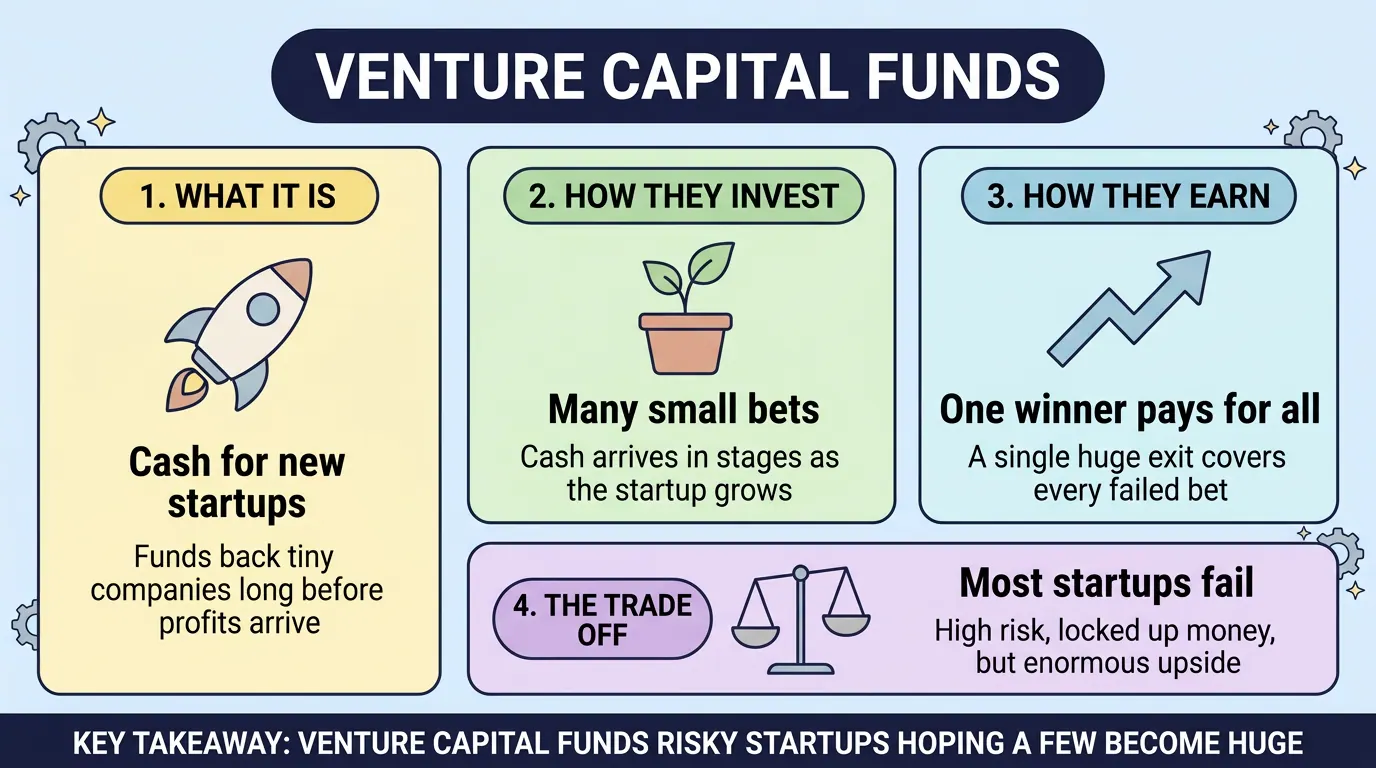 VENTURE CAPITAL FUNDS

1. WHAT IT IS

Cash for new startups

Funds back tiny companies long before profits arrive

2. HOW THEY INVEST

Many small bets

Cash arrives in stages as the startup grows

3. HOW THEY EARN

One winner pays for all

A single huge exit covers every failed bet

4. THE TRADE OFF

Most startups fail

High risk, locked up money, but enormous upside

KEY TAKEAWAY: VENTURE CAPITAL FUNDS RISKY STARTUPS HOPING A FEW BECOME HUGE